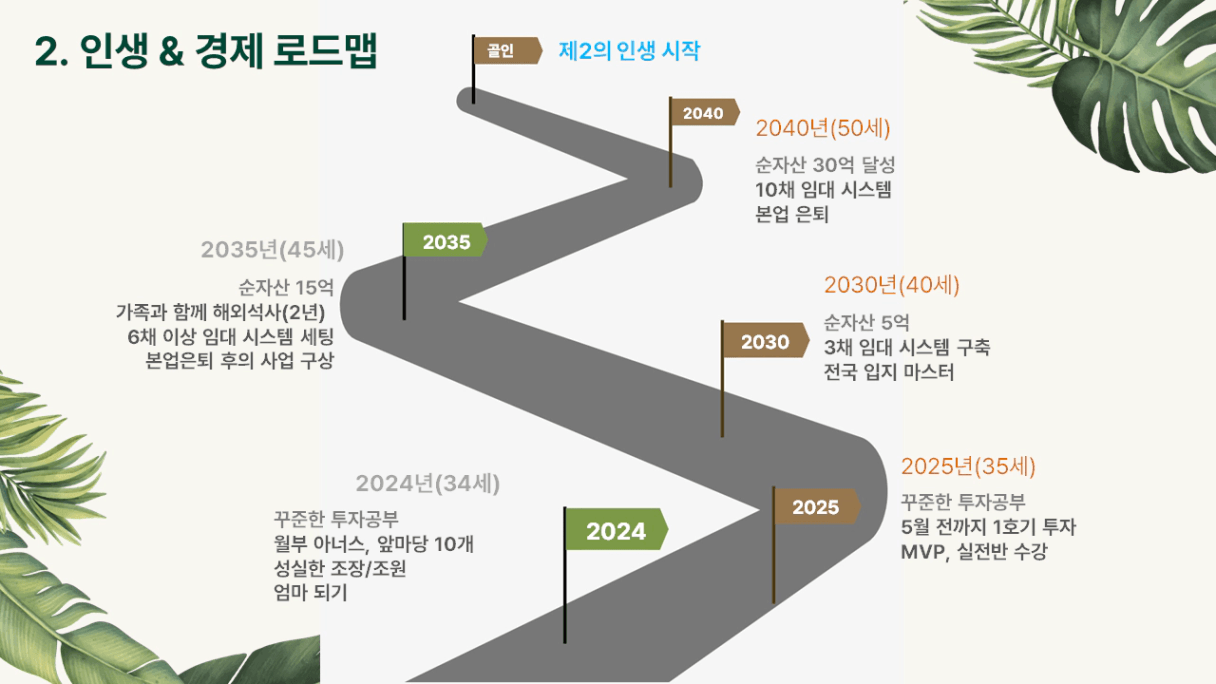 2. 인생 & 경제 로드맵

골인 제2의 인생 시작

2040

2040년(50세)

순자산 30억 달성
10채 임대 시스템
본업 은퇴

2035

2035년(45세)

순자산 15억
가족과 함께 해외석사(2년)
6채 이상 임대 시스템 세팅
본업은퇴 후의 사업 구상

2030

2030년(40세)

순자산 5억
3채 임대 시스템 구축
전국 입지 마스터

2025

2025년(35세)

꾸준한 투자공부
5월 전까지 1호기 투자
MVP, 실전반 수강

2024

2024년(34세)

꾸준한 투자공부
월부 아너스, 앞마당 10개
성실한 조장/조원
엄마 되기